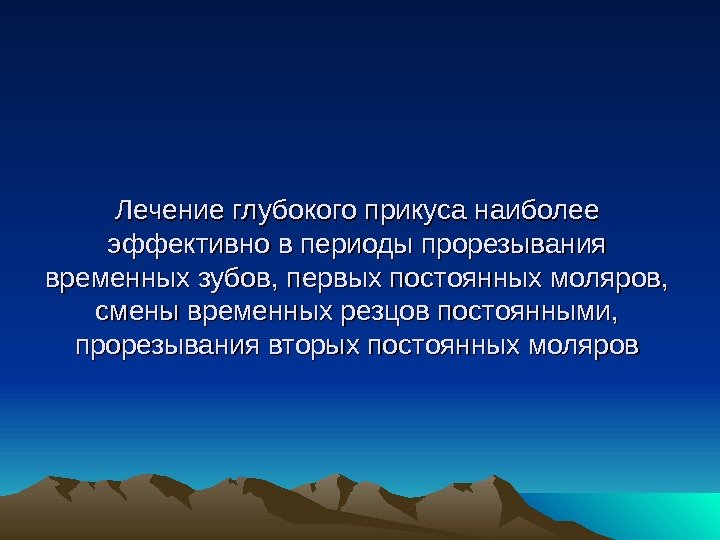 Лечение глубокого прикуса наиболее эффективно в периоды прорезывания временных зубов, первых постоянных моляров, смены временных резцов постоянными, прорезывания вторых постоянных моляров